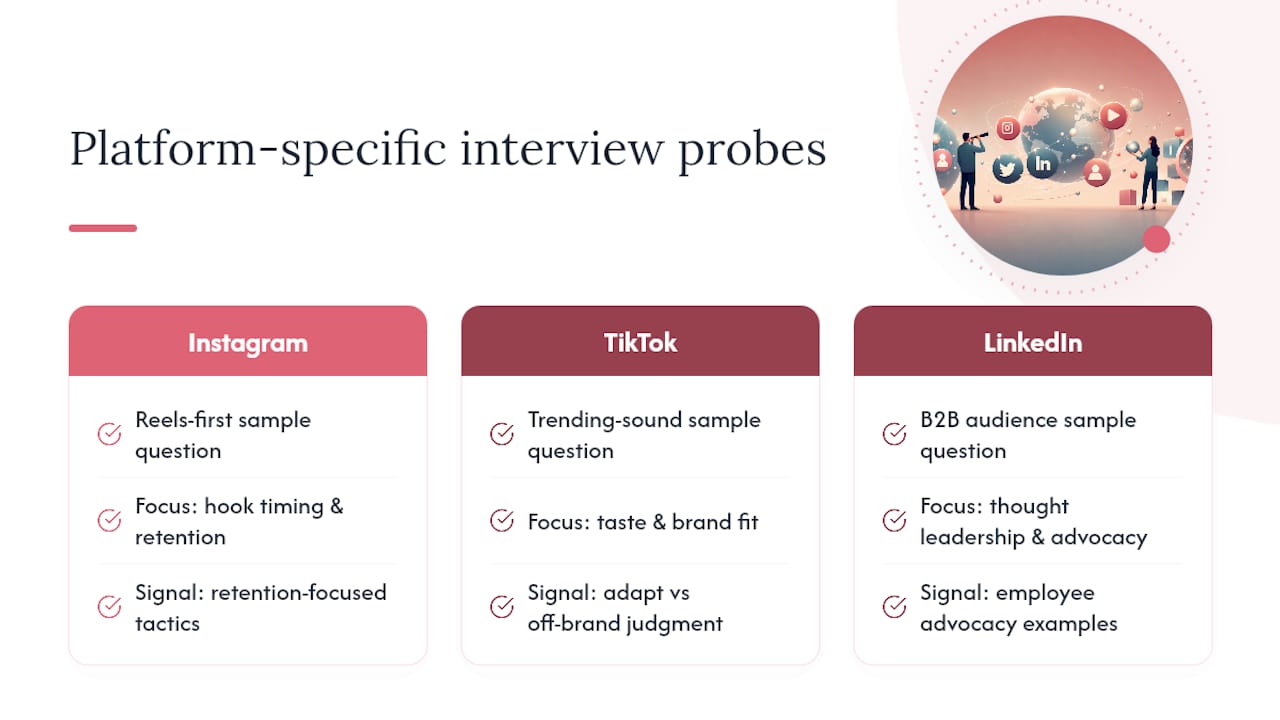 Platform-specific interview probes

Instagram

Reels-first sample question

Focus: hook timing & retention

Signal: retention-focused tactics

TikTok

Trending-sound sample question

Focus: taste & brand fit

Signal: adapt vs off-brand judgment

LinkedIn

B2B audience sample question

Focus: thought leadership & advocacy

Signal: employee advocacy examples